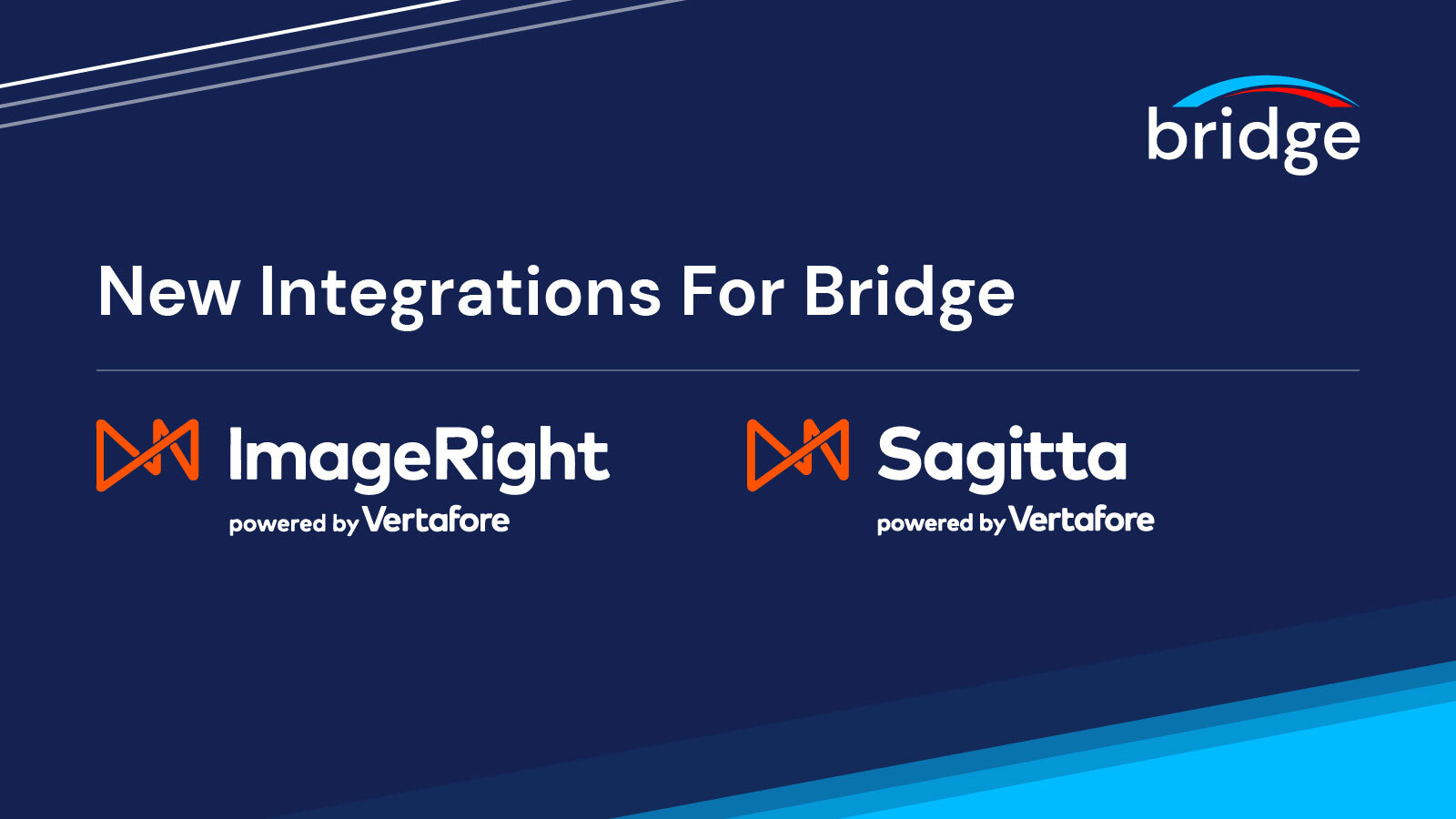 bridge

New Integrations For Bridge

ImageRight
powered by Vertafore

Sagitta
powered by Vertafore